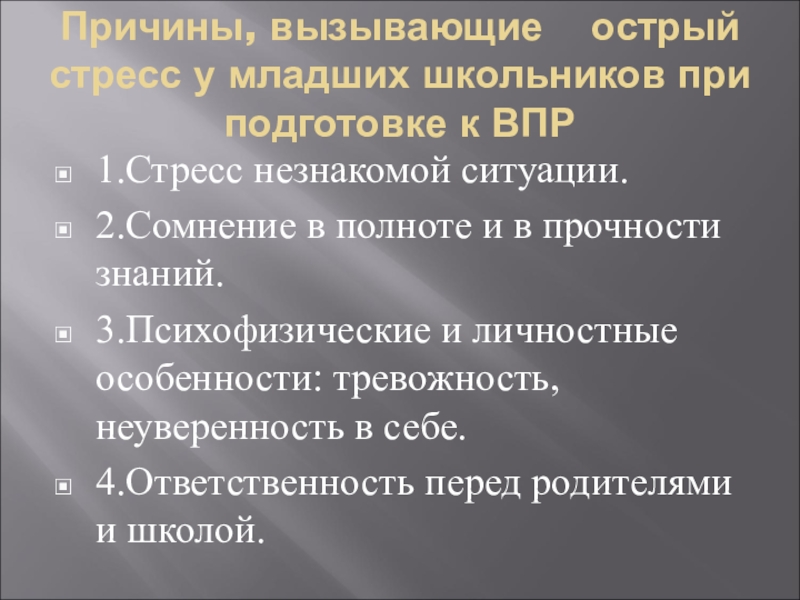 Причины, вызывающие острый стресс у младших школьников при подготовке к ВПР

1.Стресс незнакомой ситуации.

2.Сомнение в полноте и в прочности знаний.

3.Психофизические и личностные особенности: тревожность, неуверенность в себе.

4.Ответственность перед родителями и школой.